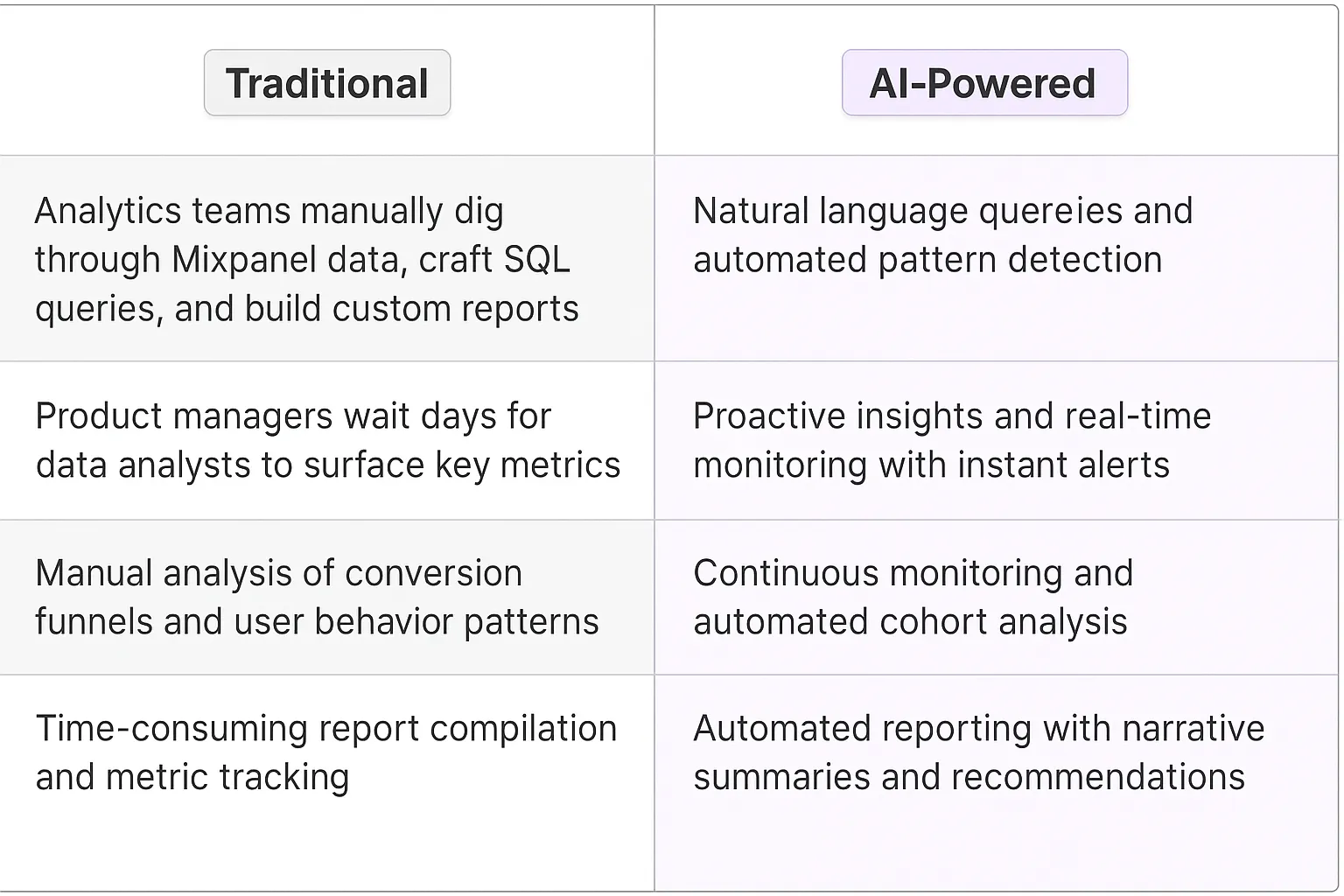 | Traditional | AI-Powered |
|---|---|
| Analytics teams manually dig through Mixpanel data, craft SQL queries, and build custom reports | Natural language quereies and automated pattern detection |
| Product managers wait days for data analysts to surface key metrics | Proactive insights and real-time monitoring with instant alerts |
| Manual analysis of conversion funnels and user behavior patterns | Continuous monitoring and automated cohort analysis |
| Time-consuming report compilation and metric tracking | Automated reporting with narrative summaries and recommendations |